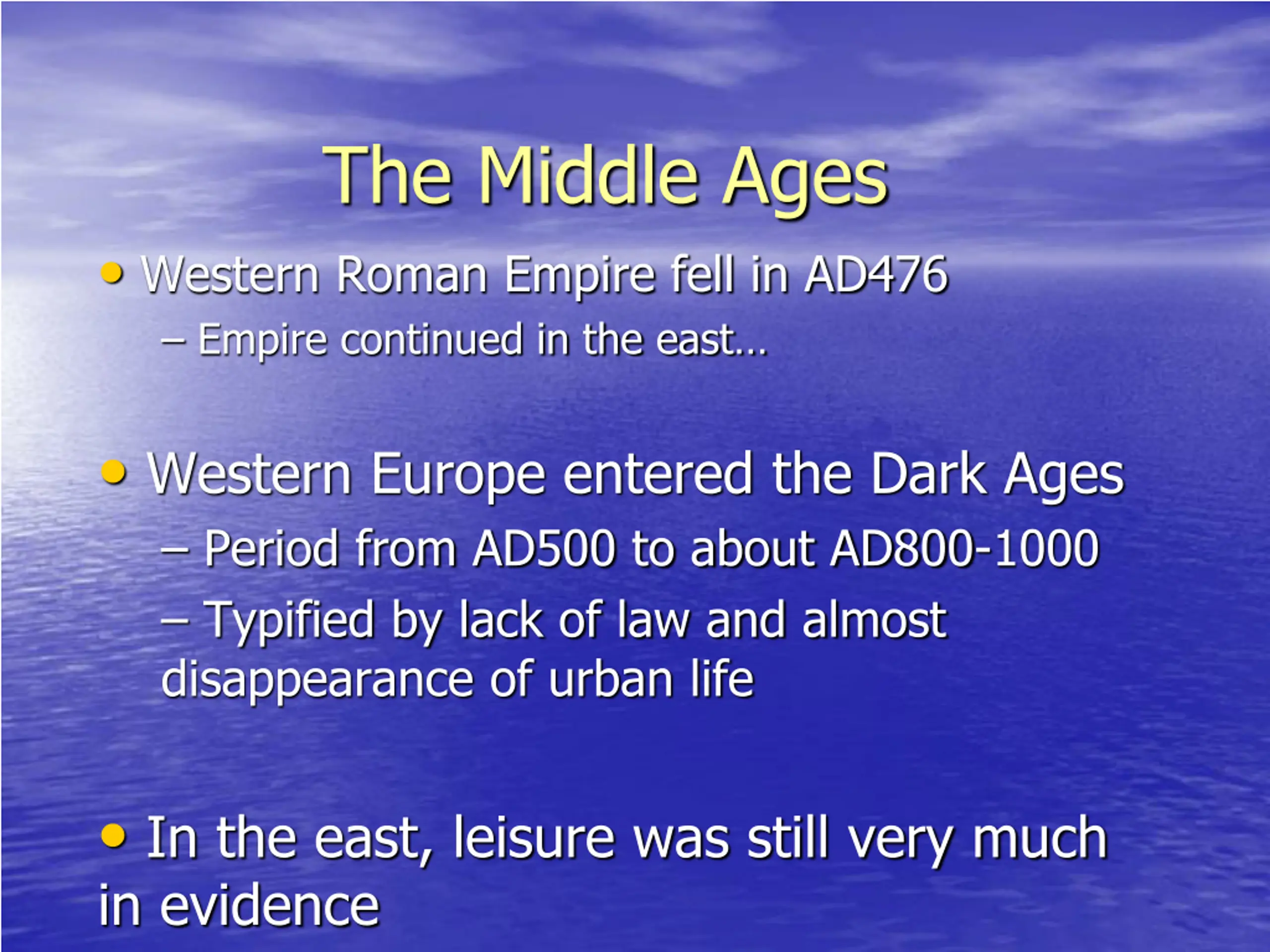 The Middle Ages

• Western Roman Empire fell in AD476
– Empire continued in the east…

• Western Europe entered the Dark Ages
– Period from AD500 to about AD800-1000
– Typified by lack of law and almost disappearance of urban life

• In the east, leisure was still very much in evidence